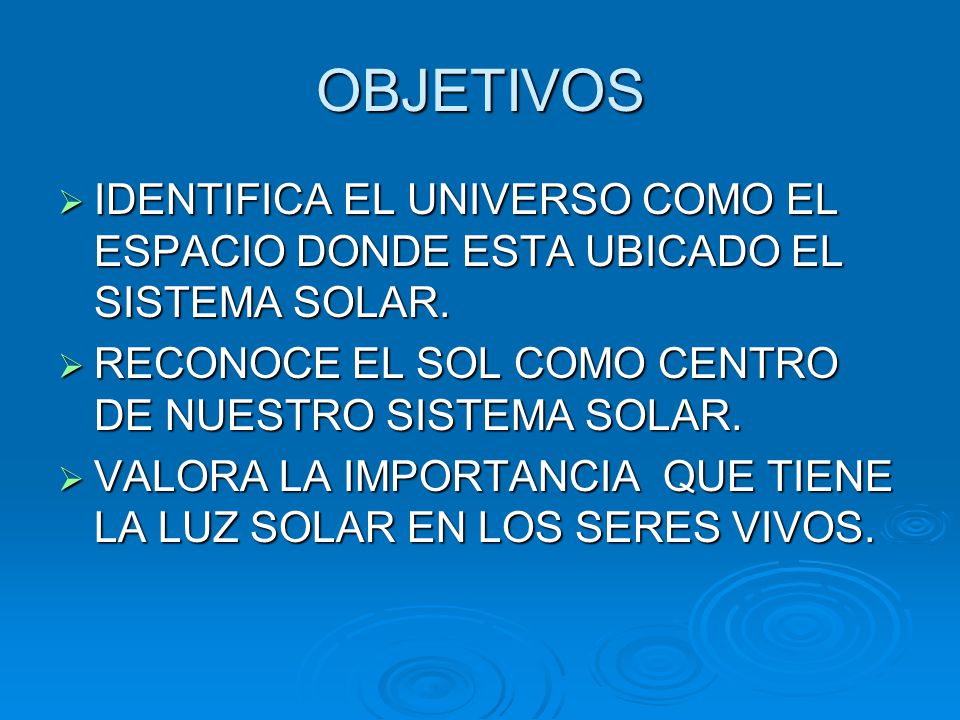 OBJETIVOS

➢ IDENTIFICA EL UNIVERSO COMO EL ESPACIO DONDE ESTA UBICADO EL SISTEMA SOLAR.

➢ RECONOCE EL SOL COMO CENTRO DE NUESTRO SISTEMA SOLAR.

➢ VALORA LA IMPORTANCIA QUE TIENE LA LUZ SOLAR EN LOS SERES VIVOS.